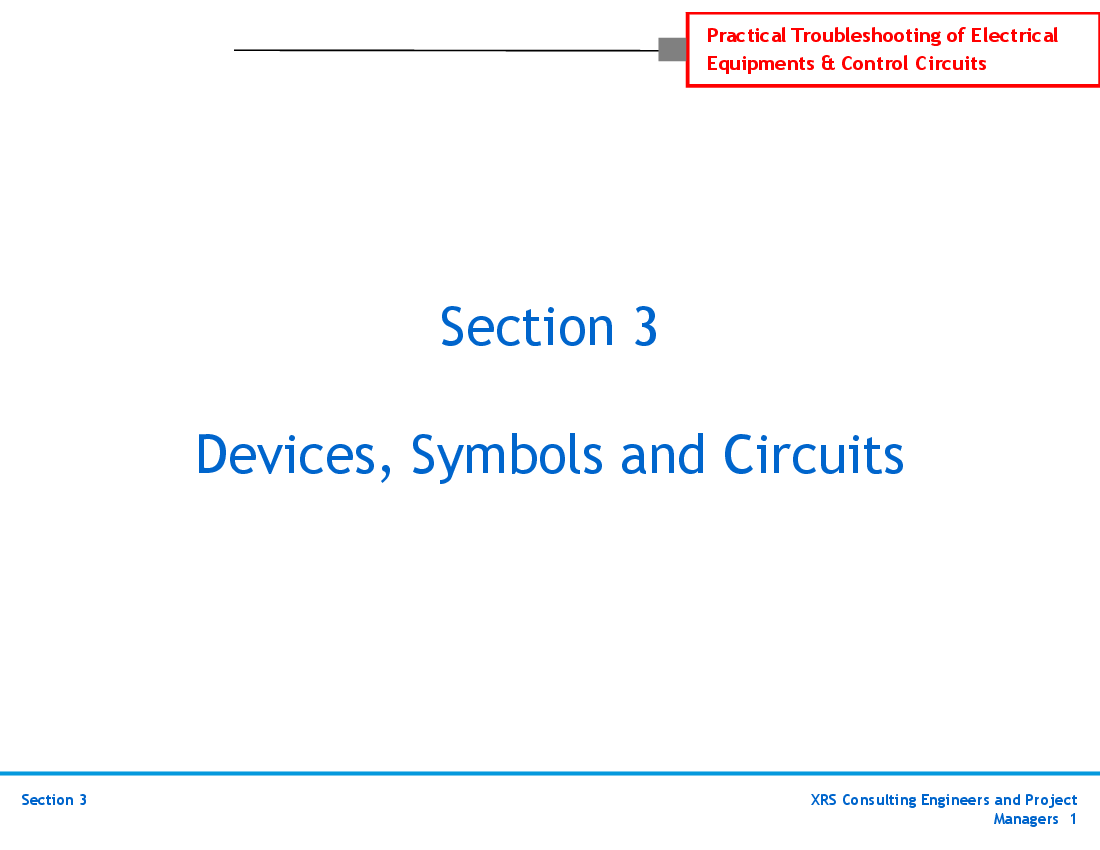 Practical Troubleshooting of Electrical Equipments & Control Circuits

Section 3

Devices, Symbols and Circuits

Section 3

XRS Consulting Engineers and Project Managers 1